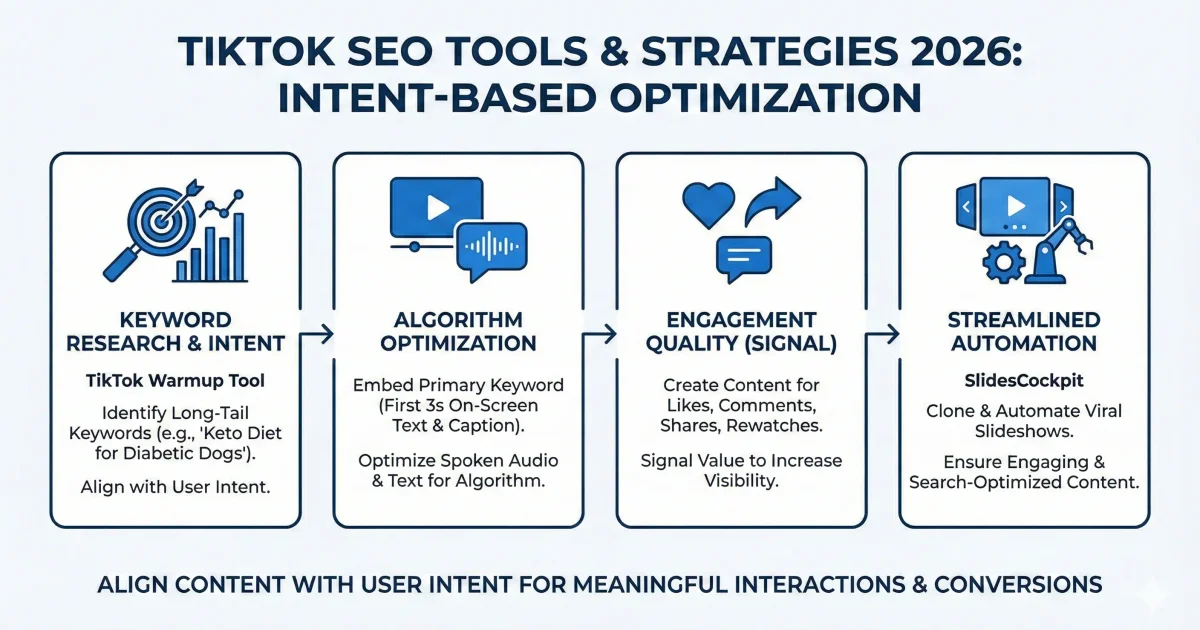 TIKTOK SEO TOOLS & STRATEGIES 2026: INTENT-BASED OPTIMIZATION

KEYWORD RESEARCH & INTENT

TikTok Warmup Tool

Identify Long-Tail Keywords (e.g., 'Keto Diet for Diabetic Dogs').

Align with User Intent.

ALGORITHM OPTIMIZATION

Embed Primary Keyword (First 3s On-Screen Text & Caption).

Optimize Spoken Audio & Text for Algorithm.

ENGAGEMENT QUALITY (SIGNAL)

Create Content for Likes, Comments, Shares, Rewatches.

Signal Value to Increase Visibility.

STREAMLINED AUTOMATION

SlidesCockpit

Clone & Automate Viral Slideshows.

Ensure Engaging & Search-Optimized Content.

ALIGN CONTENT WITH USER INTENT FOR MEANINGFUL INTERACTIONS & CONVERSIONS